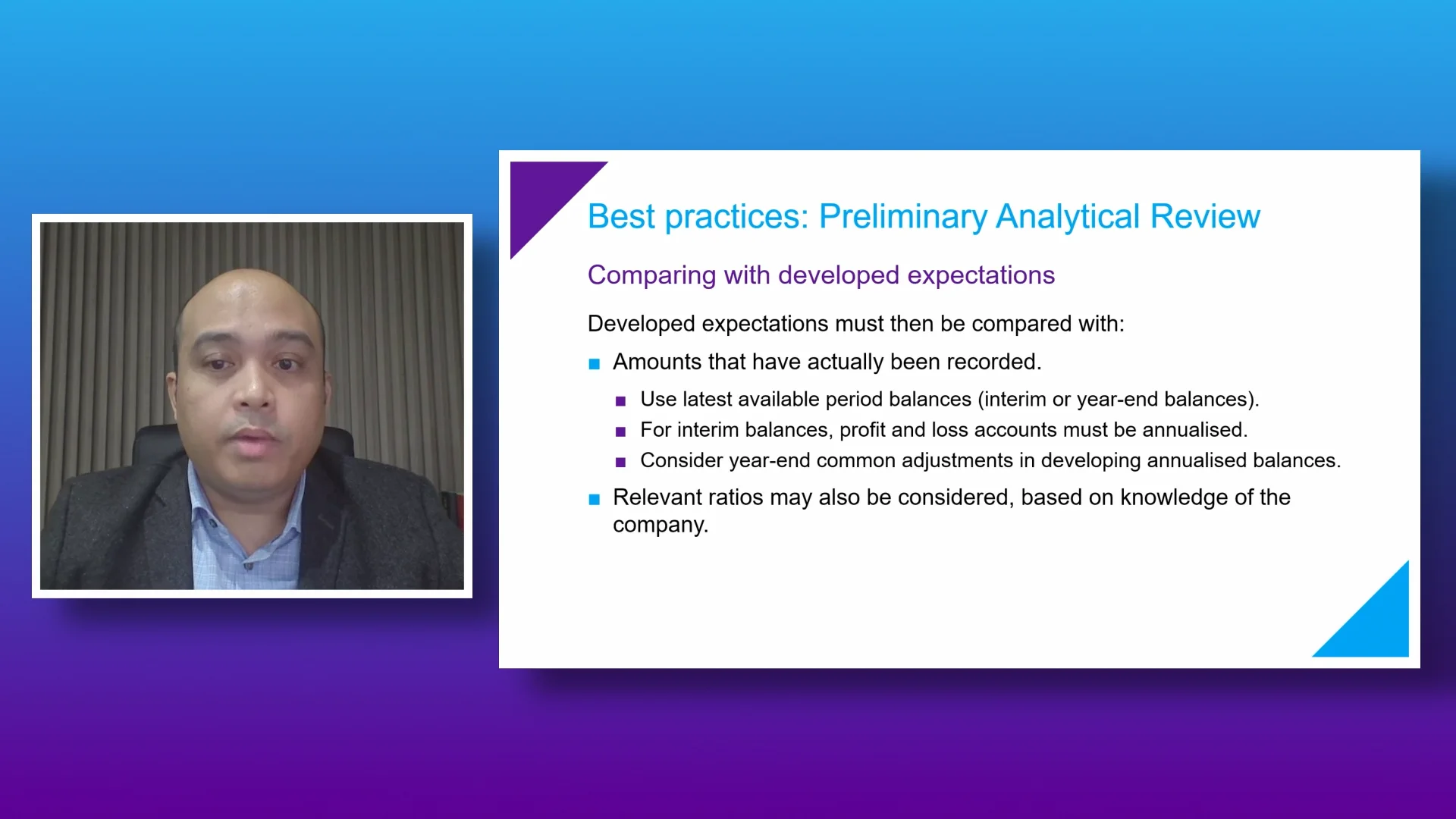 Best practices: Preliminary Analytical Review

Comparing with developed expectations

Developed expectations must then be compared with:

- Amounts that have actually been recorded.
  - Use latest available period balances (interim or year-end balances).
  - For interim balances, profit and loss accounts must be annualised.
  - Consider year-end common adjustments in developing annualised balances.
- Relevant ratios may also be considered, based on knowledge of the company.